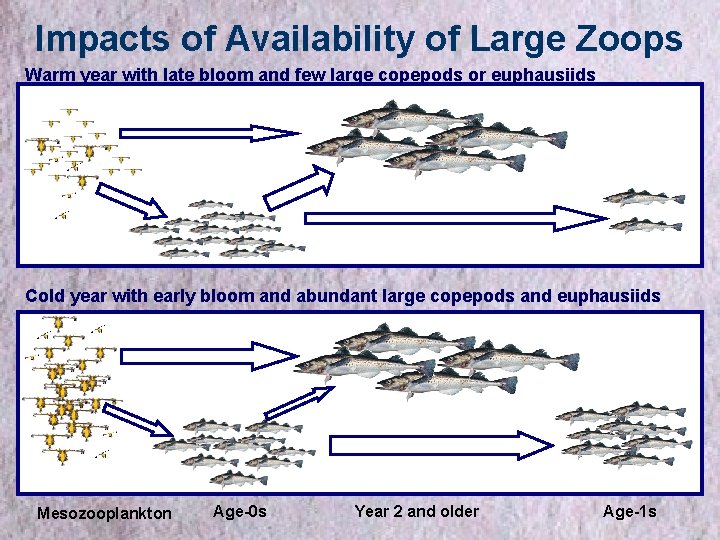 Impacts of Availability of Large Zoops

Warm year with late bloom and few large copepods or euphausiids

Cold year with early bloom and abundant large copepods and euphausiids

Mesozooplankton

Age-0s

Year 2 and older

Age-1s